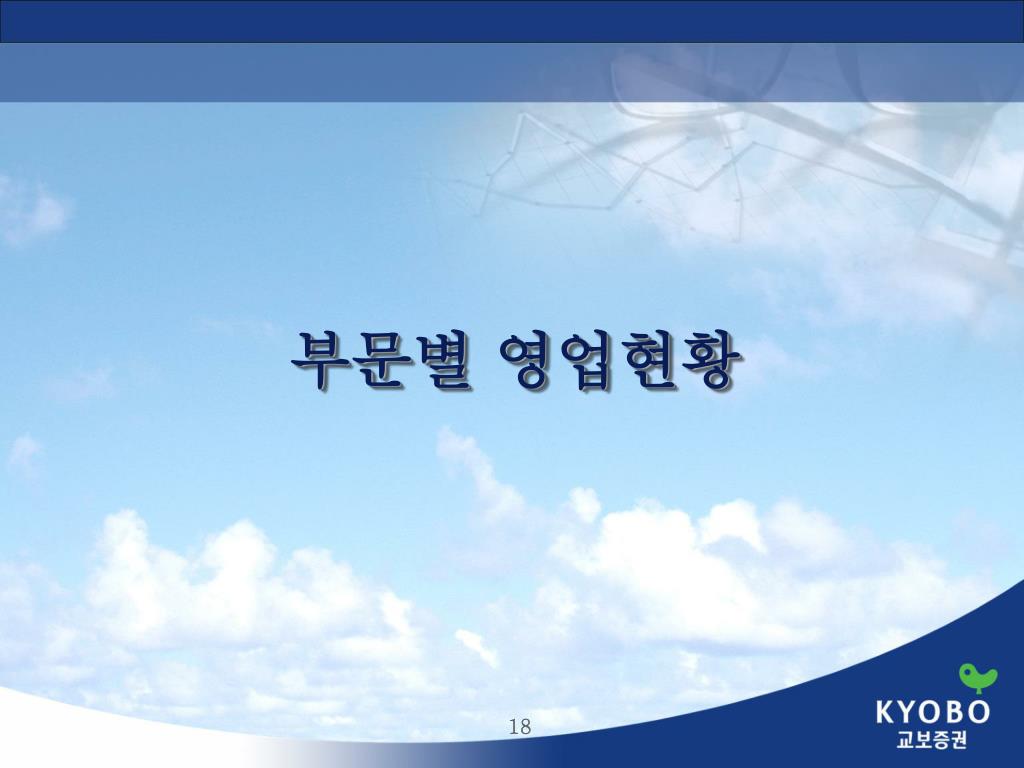 부문별 영업현황

18

KYOBO
교보증권